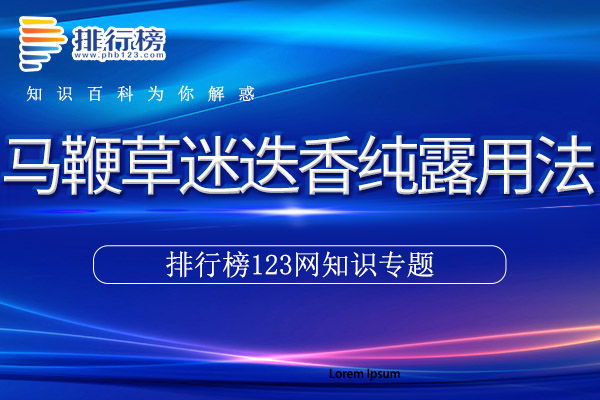 排行榜
www.phb123.com
知识百科为你解惑

马鞭草迷迭香纯露用法

排行榜123网知识专题

Lorem Ipsum